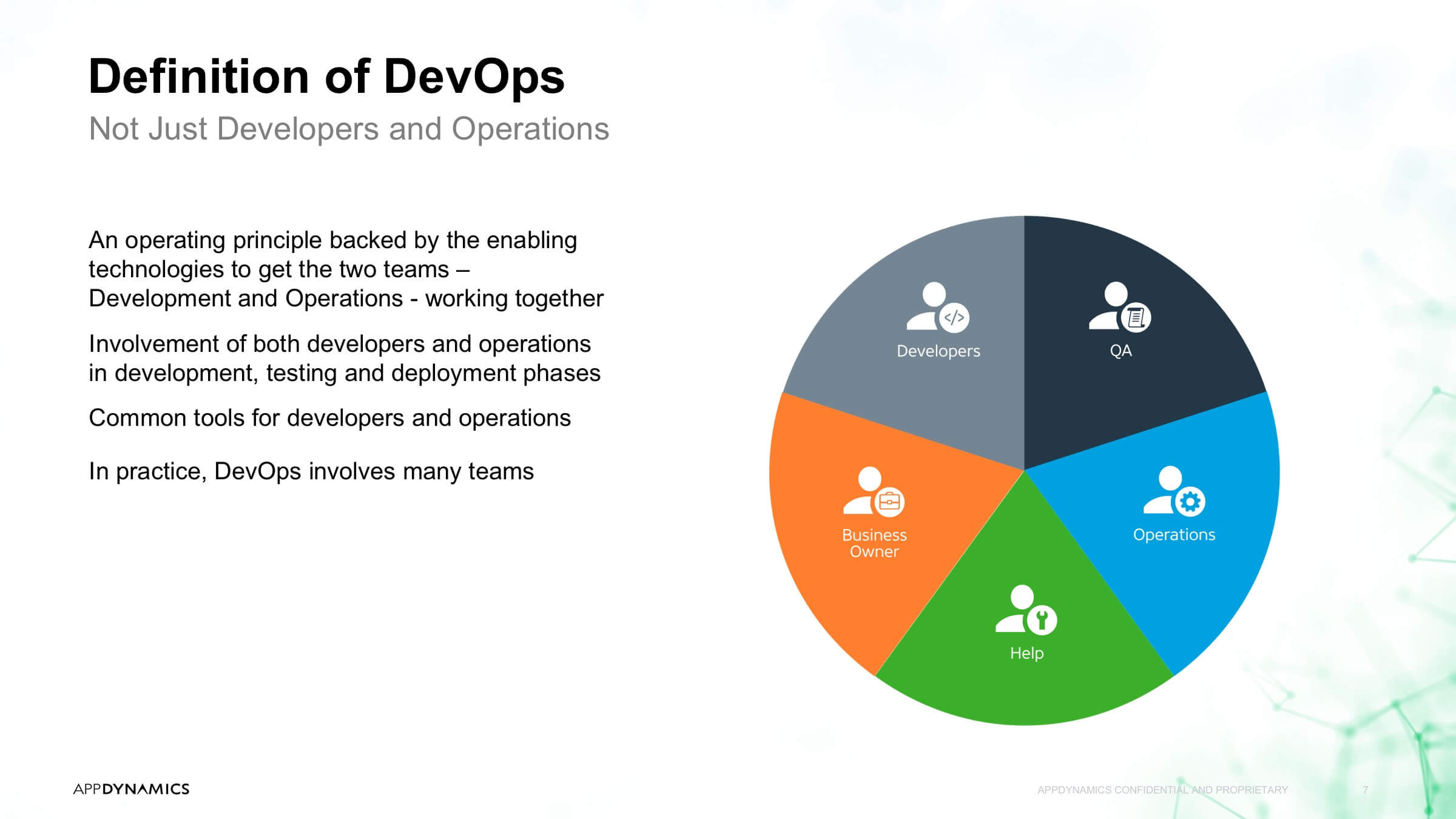 Definition of DevOps

Not Just Developers and Operations

An operating principle backed by the enabling technologies to get the two teams – Development and Operations - working together

Involvement of both developers and operations in development, testing and deployment phases

Common tools for developers and operations

In practice, DevOps involves many teams

</>

Developers

QA

Business Owner

Operations

Help

APPDYNAMICS

APPDYNAMICS CONFIDENTIAL AND PROPRIETARY

7